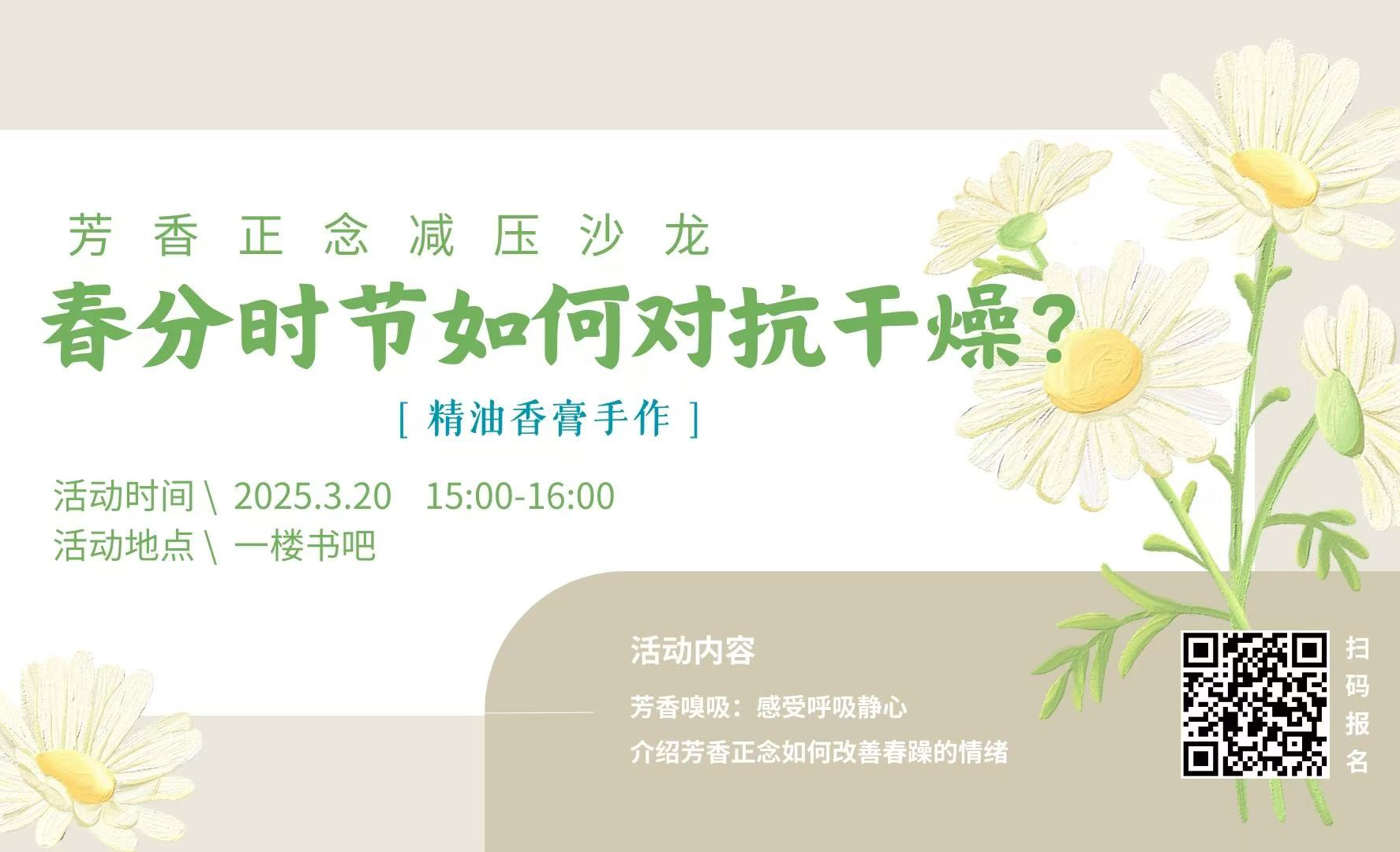 芳香正念减压沙龙

春分时节如何对抗干燥？

[ 精油香膏手作 ]

活动时间 \ 2025.3.20 15:00-16:00
活动地点 \ 一楼书吧

活动内容

芳香嗅吸：感受呼吸静心
介绍芳香正念如何改善春躁的情绪

扫码报名